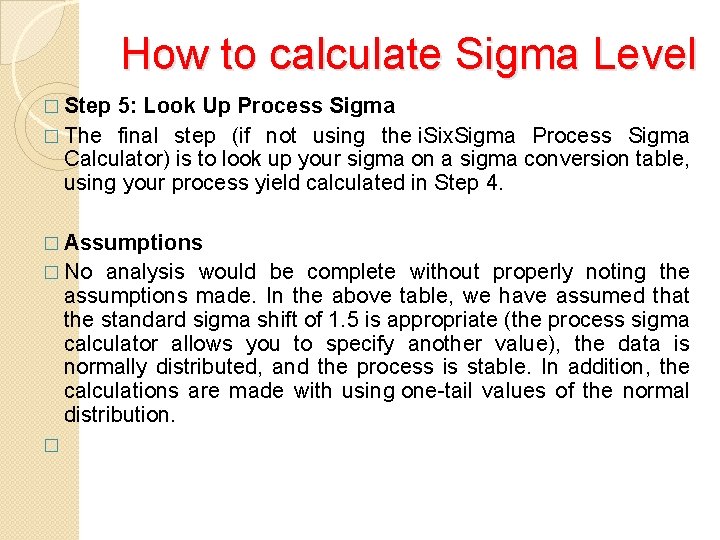 How to calculate Sigma Level

□ Step 5: Look Up Process Sigma

□ The final step (if not using the iSixSigma Process Sigma Calculator) is to look up your sigma on a sigma conversion table, using your process yield calculated in Step 4.

□ Assumptions

□ No analysis would be complete without properly noting the assumptions made. In the above table, we have assumed that the standard sigma shift of 1.5 is appropriate (the process sigma calculator allows you to specify another value), the data is normally distributed, and the process is stable. In addition, the calculations are made with using one-tail values of the normal distribution.

□